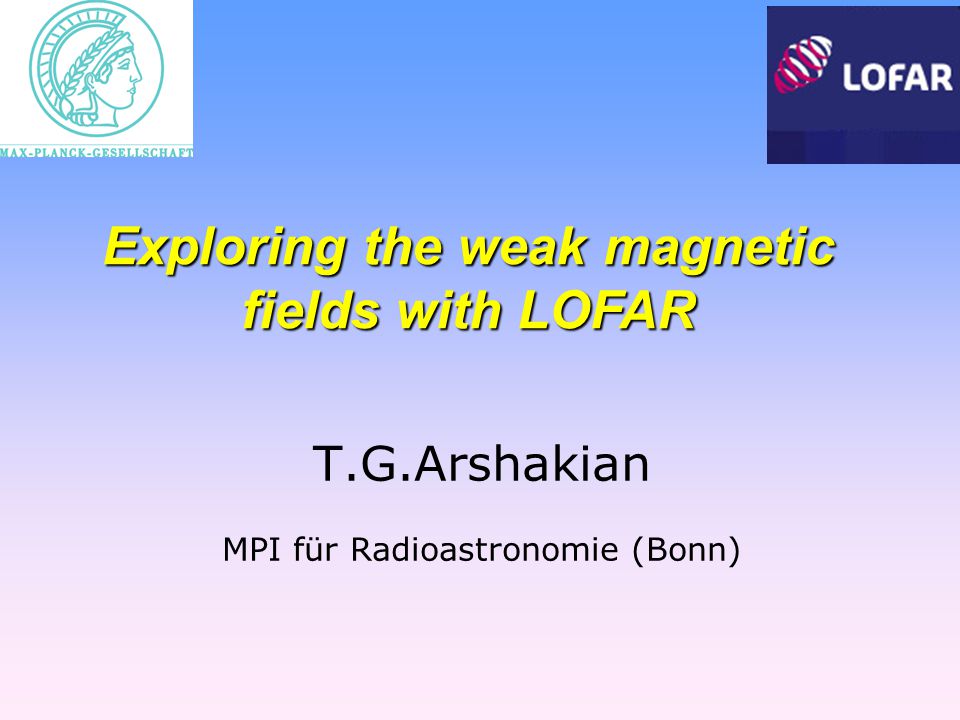 MAX-PLANCK-GESELLSCHAFT

LOFAR

Exploring the weak magnetic fields with LOFAR

T.G.Arshakian

MPI für Radioastronomie (Bonn)